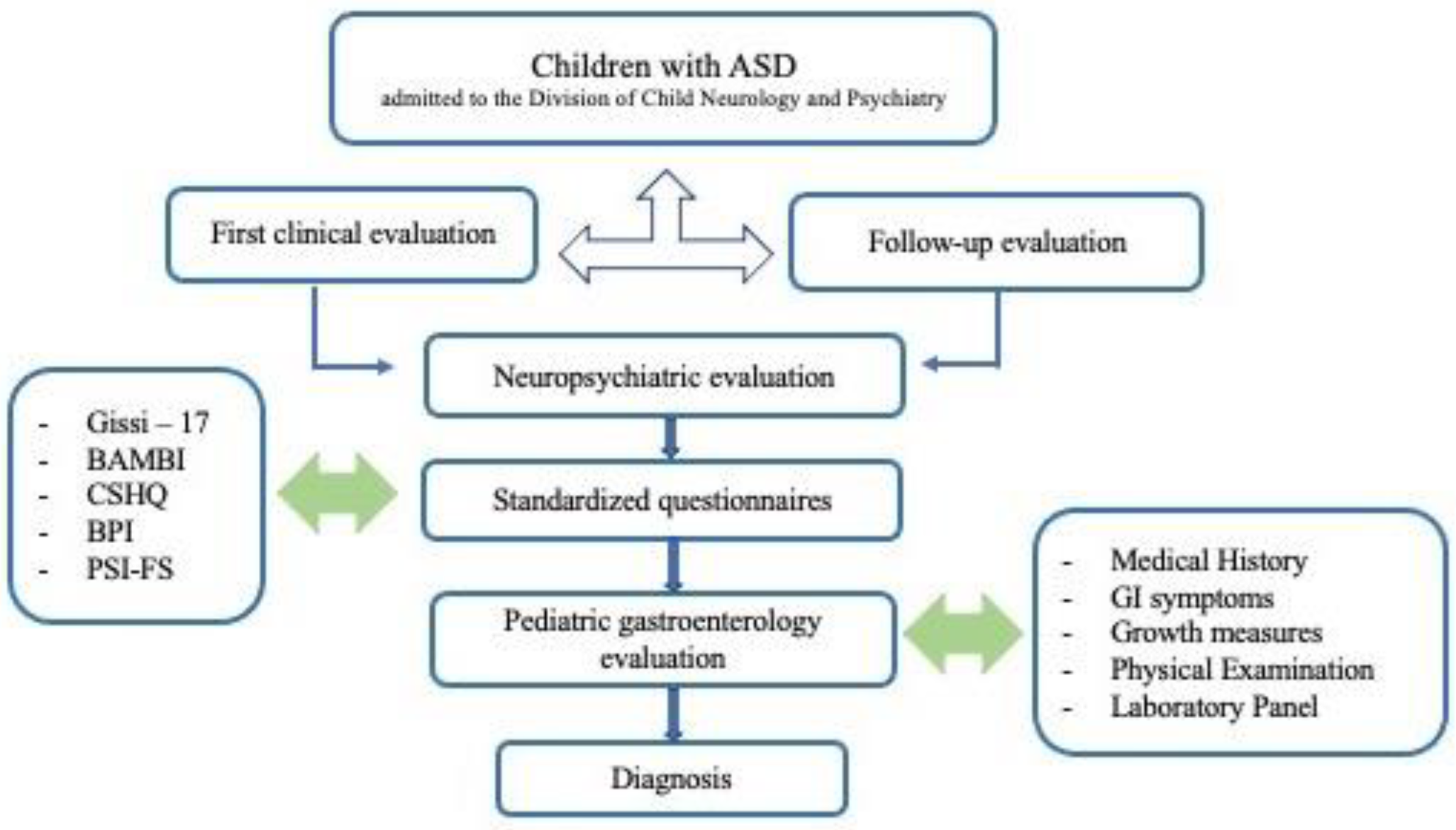 Children with ASD
admitted to the Division of Child Neurology and Psychiatry

First clinical evaluation

Follow-up evaluation

Neuropsychiatric evaluation

- Gissi – 17
- BAMBI
- CSHQ
- BPI
- PSI-FS

Standardized questionnaires

Pediatric gastroenterology evaluation

- Medical History
- GI symptoms
- Growth measures
- Physical Examination
- Laboratory Panel

Diagnosis